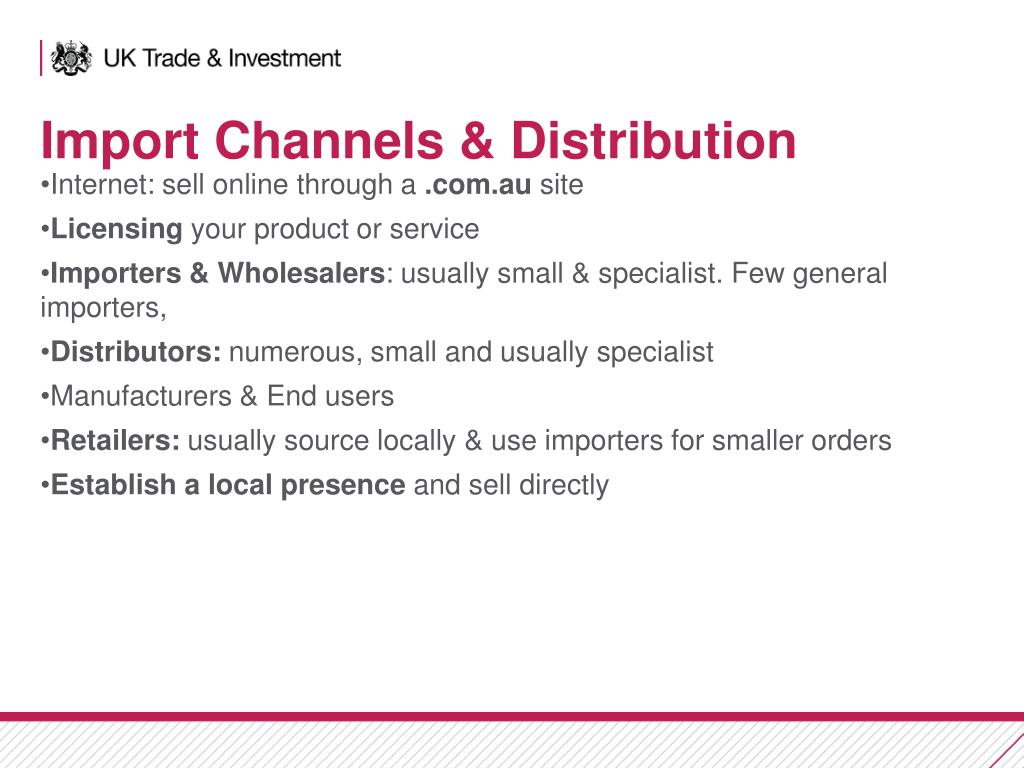 UK Trade & Investment

Import Channels & Distribution

•Internet: sell online through a .com.au site

•Licensing your product or service

•Importers & Wholesalers: usually small & specialist. Few general importers,

•Distributors: numerous, small and usually specialist

•Manufacturers & End users

•Retailers: usually source locally & use importers for smaller orders

•Establish a local presence and sell directly